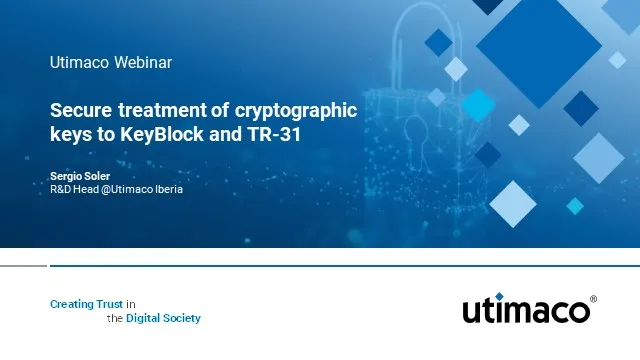 Utimaco Webinar

Secure treatment of cryptographic keys to KeyBlock and TR-31

Sergio Soler
R&D Head @Utimaco Iberia

Creating Trust in
the Digital Society

utimaco®